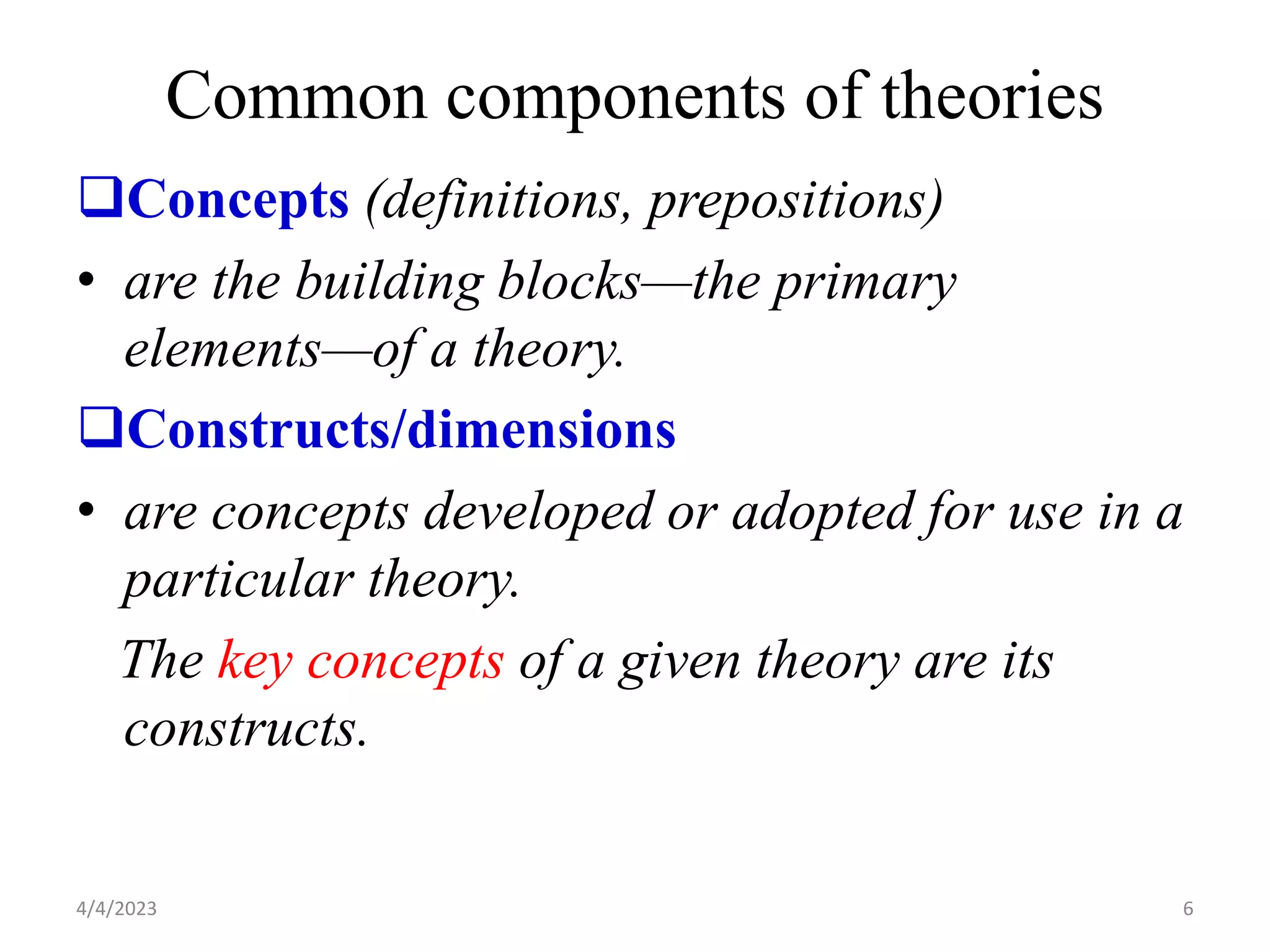 Common components of theories

❑Concepts (definitions, prepositions)

• are the building blocks—the primary elements—of a theory.

❑Constructs/dimensions

• are concepts developed or adopted for use in a particular theory.

The key concepts of a given theory are its constructs.

4/4/2023

6